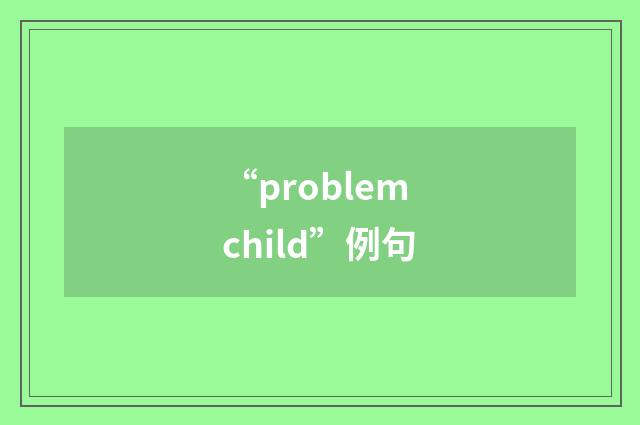 “problem child”例句